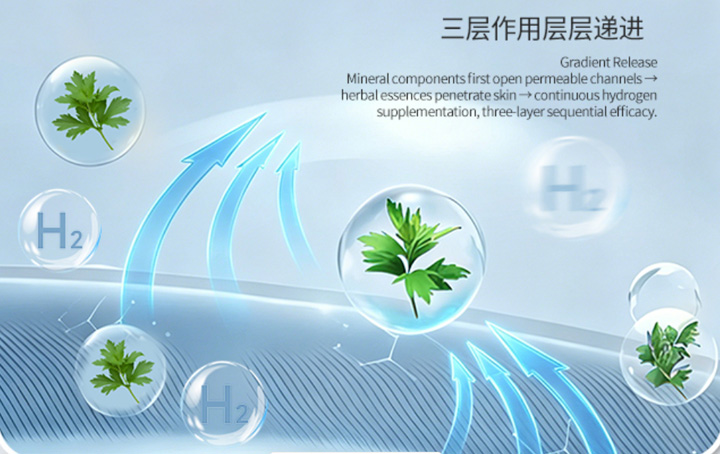 三层作用层层递进

Gradient Release
Mineral components first open permeable channels → herbal essences penetrate skin → continuous hydrogen supplementation, three-layer sequential efficacy.

$H_2$

$H_2$

$H_2$